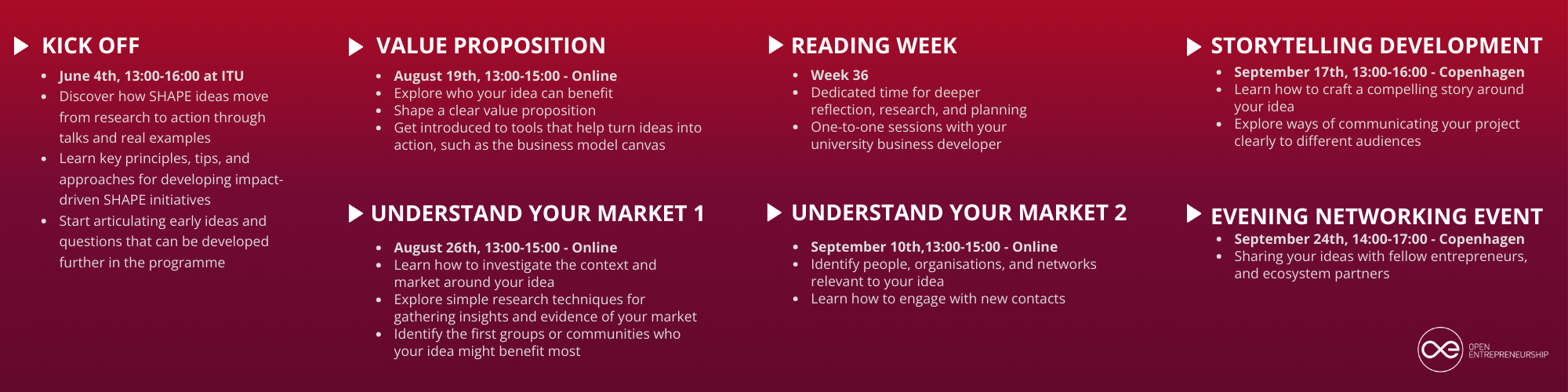 KICK OFF

- June 4th, 13:00-16:00 at ITU
- Discover how SHAPE ideas move from research to action through talks and real examples
- Learn key principles, tips, and approaches for developing impact-driven SHAPE initiatives
- Start articulating early ideas and questions that can be developed further in the programme

VALUE PROPOSITION

- August 19th, 13:00-15:00 - Online
- Explore who your idea can benefit
- Shape a clear value proposition
- Get introduced to tools that help turn ideas into action, such as the business model canvas

UNDERSTAND YOUR MARKET 1

- August 26th, 13:00-15:00 - Online
- Learn how to investigate the context and market around your idea
- Explore simple research techniques for gathering insights and evidence of your market
- Identify the first groups or communities who your idea might benefit most

READING WEEK

- Week 36
- Dedicated time for deeper reflection, research, and planning
- One-to-one sessions with your university business developer

UNDERSTAND YOUR MARKET 2

- September 10th,13:00-15:00 - Online
- Identify people, organisations, and networks relevant to your idea
- Learn how to engage with new contacts

STORYTELLING DEVELOPMENT

- September 17th, 13:00-16:00 - Copenhagen
- Learn how to craft a compelling story around your idea
- Explore ways of communicating your project clearly to different audiences

EVENING NETWORKING EVENT

- September 24th, 14:00-17:00 - Copenhagen
- Sharing your ideas with fellow entrepreneurs, and ecosystem partners

OPEN ENTREPRENEURSHIP